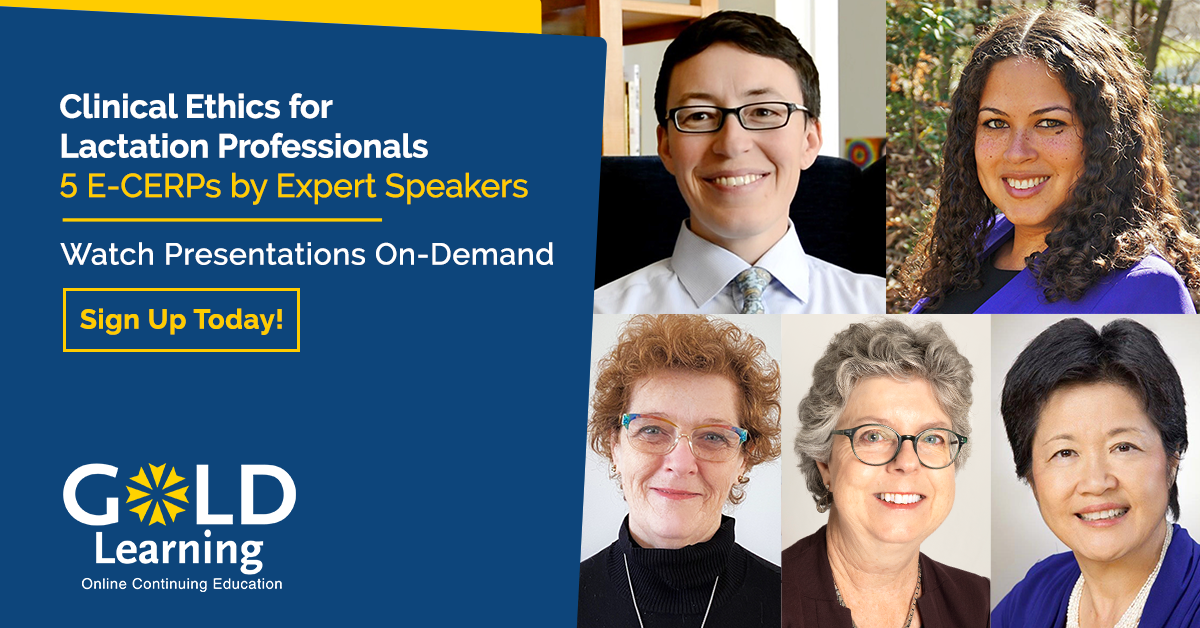 Clinical Ethics for Lactation Professionals
5 E-CERPs by Expert Speakers

Watch Presentations On-Demand

Sign Up Today!

GOLD Learning
Online Continuing Education